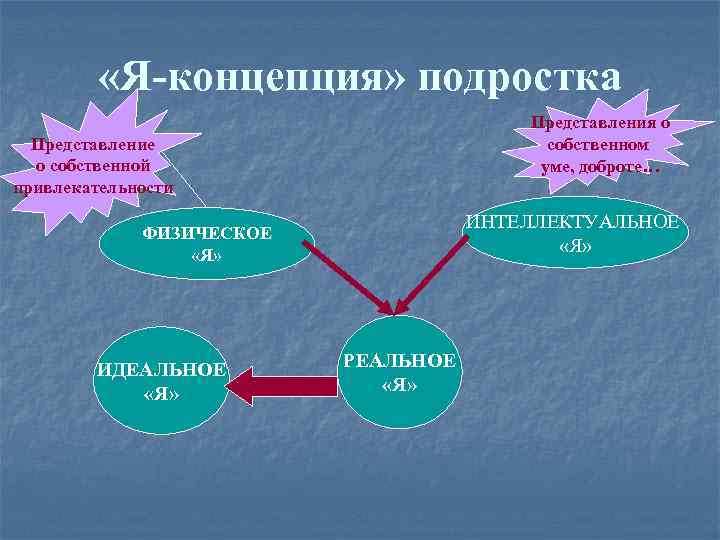 «Я-концепция» подростка

Представление о собственной привлекательности

Представления о собственном уме, доброте…

ФИЗИЧЕСКОЕ «Я»

ИНТЕЛЛЕКТУАЛЬНОЕ «Я»

ИДЕАЛЬНОЕ «Я»

РЕАЛЬНОЕ «Я»